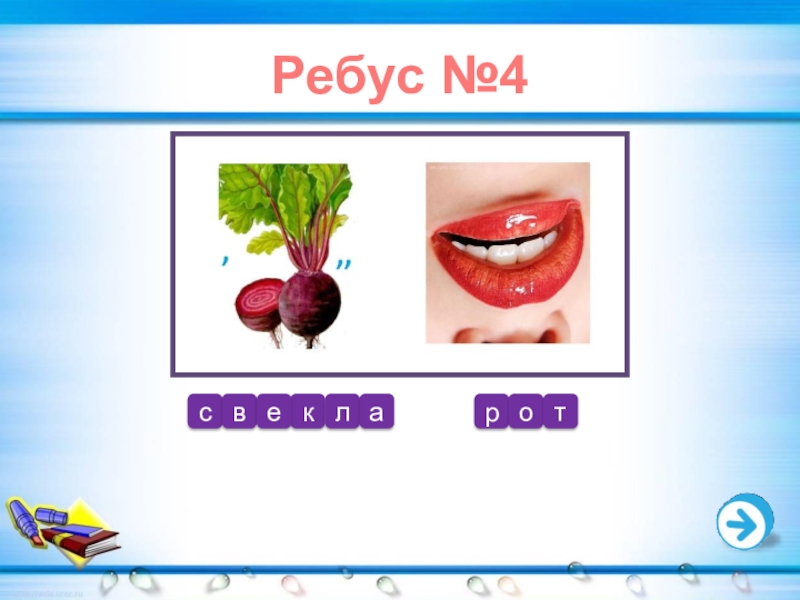 Ребус №4

, ,,

с в е к л а

р о т